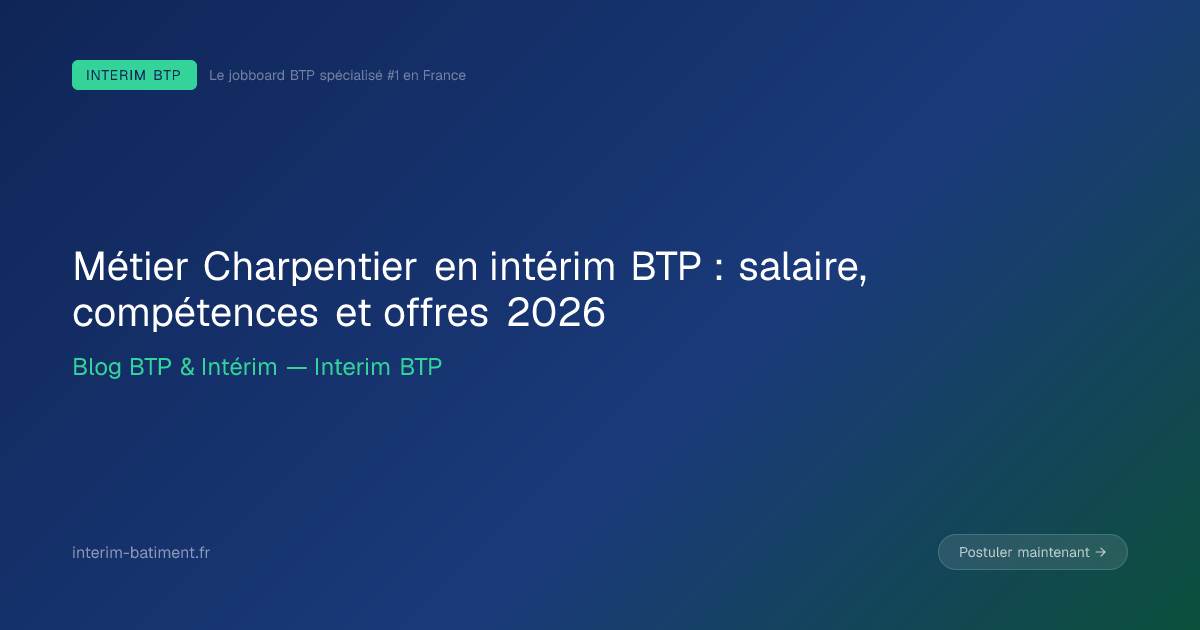 INTERIM BTP

Le jobboard BTP spécialisé #1 en France

Métier Charpentier en intérim BTP : salaire, compétences et offres 2026

Blog BTP & Intérim — Interim BTP

interim-batiment.fr

Postuler maintenant →